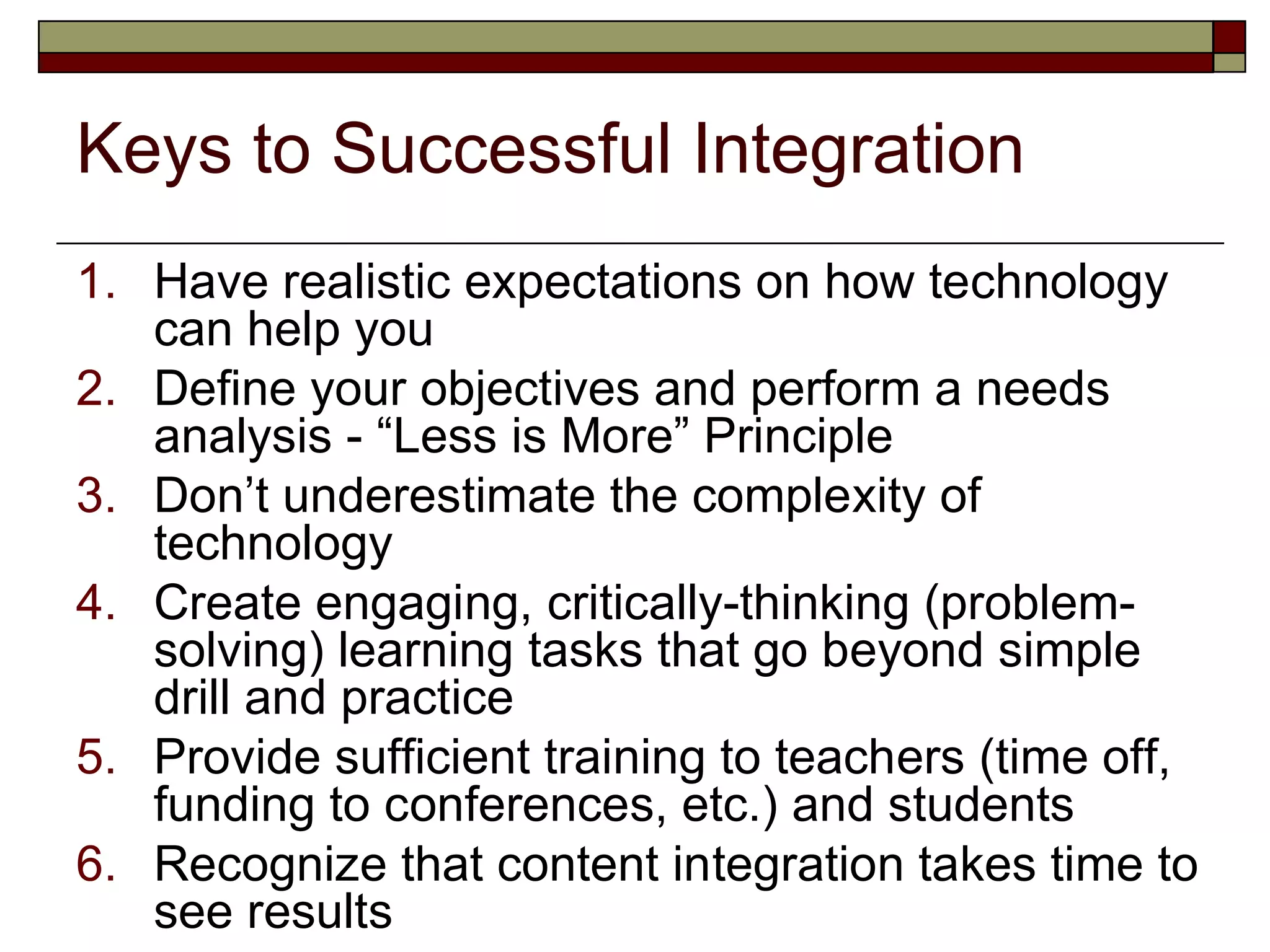 Keys to Successful Integration

1. Have realistic expectations on how technology can help you
2. Define your objectives and perform a needs analysis - “Less is More” Principle
3. Don’t underestimate the complexity of technology
4. Create engaging, critically-thinking (problem-solving) learning tasks that go beyond simple drill and practice
5. Provide sufficient training to teachers (time off, funding to conferences, etc.) and students
6. Recognize that content integration takes time to see results